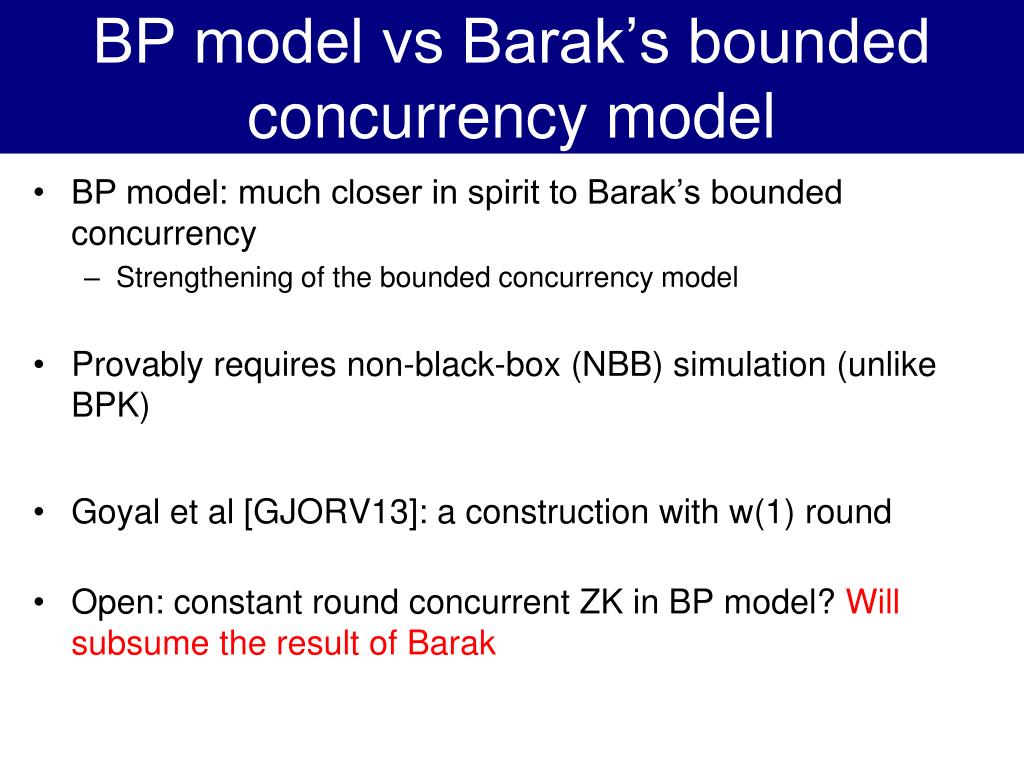 BP model vs Barak’s bounded concurrency model

• BP model: much closer in spirit to Barak’s bounded concurrency
  – Strengthening of the bounded concurrency model

• Provably requires non-black-box (NBB) simulation (unlike BPK)

• Goyal et al [GJORV13]: a construction with w(1) round

• Open: constant round concurrent ZK in BP model? Will subsume the result of Barak